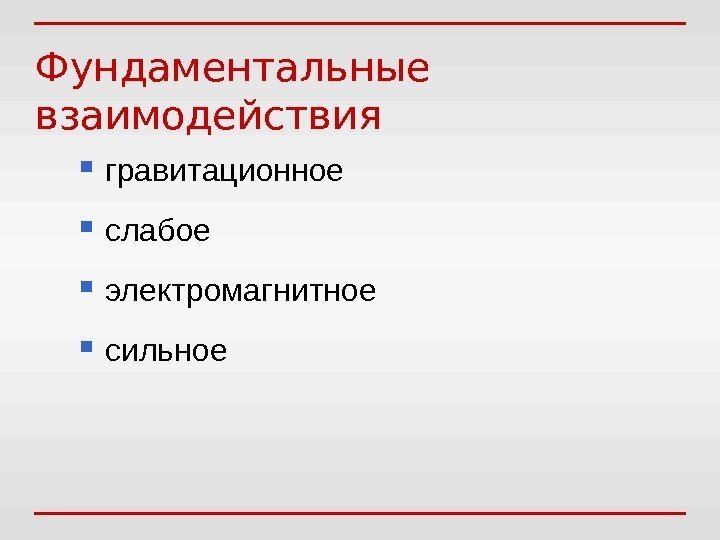 Фундаментальные взаимодействия

- гравитационное
- слабое
- электромагнитное
- сильное